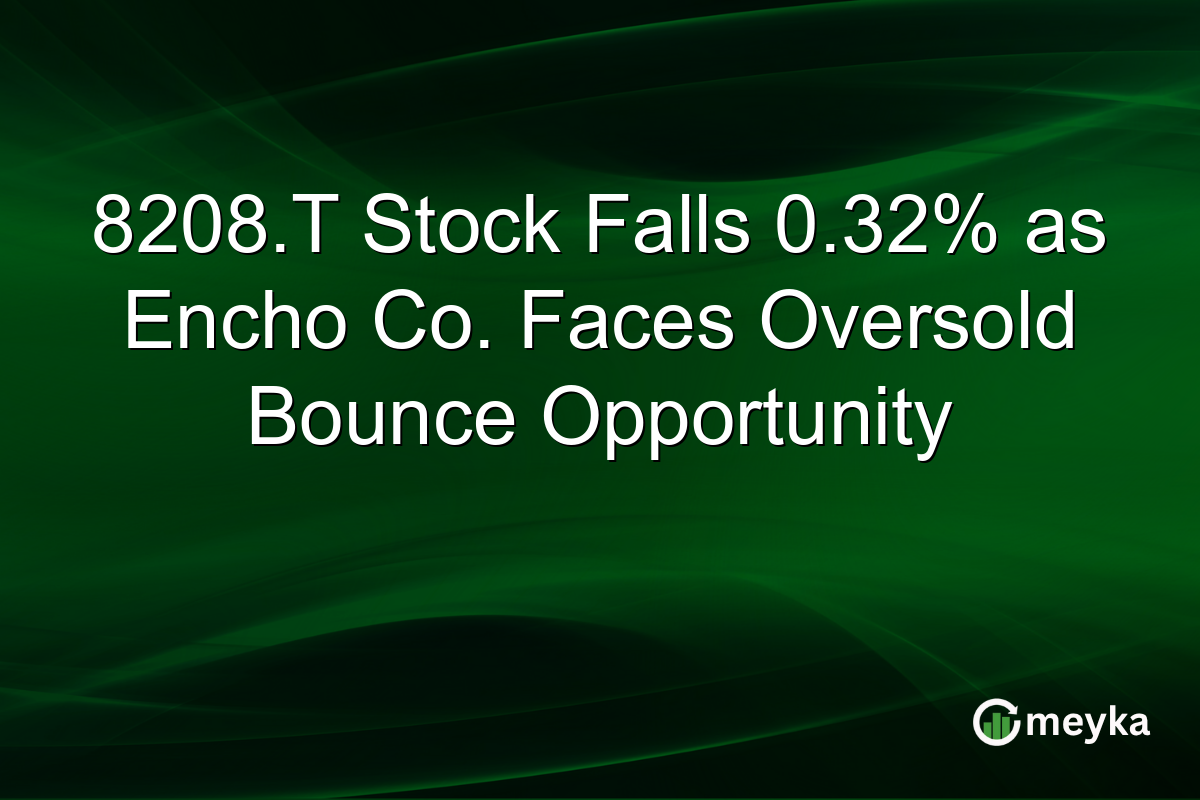 8208.T Stock Falls 0.32% as Encho Co. Faces Oversold Bounce Opportunity

meyka